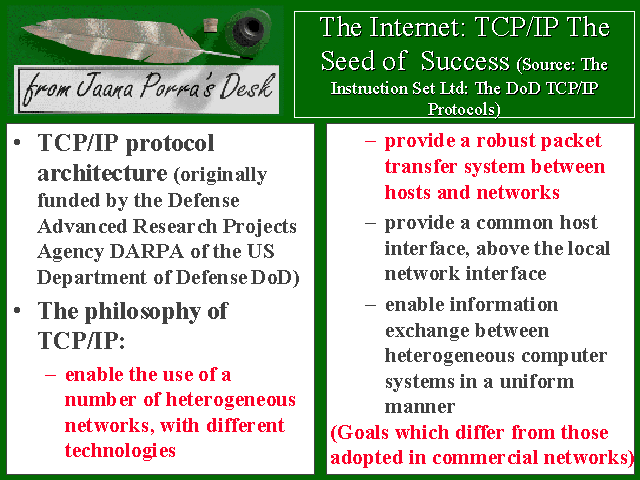 from Jaana Porra's Desk

The Internet: TCP/IP The Seed of Success (Source: The Instruction Set Ltd: The DoD TCP/IP Protocols)

• TCP/IP protocol architecture (originally funded by the Defense Advanced Research Projects Agency DARPA of the US Department of Defense DoD)
• The philosophy of TCP/IP:
– enable the use of a number of heterogeneous networks, with different technologies

– provide a robust packet transfer system between hosts and networks
– provide a common host interface, above the local network interface
– enable information exchange between heterogeneous computer systems in a uniform manner
(Goals which differ from those adopted in commercial networks)